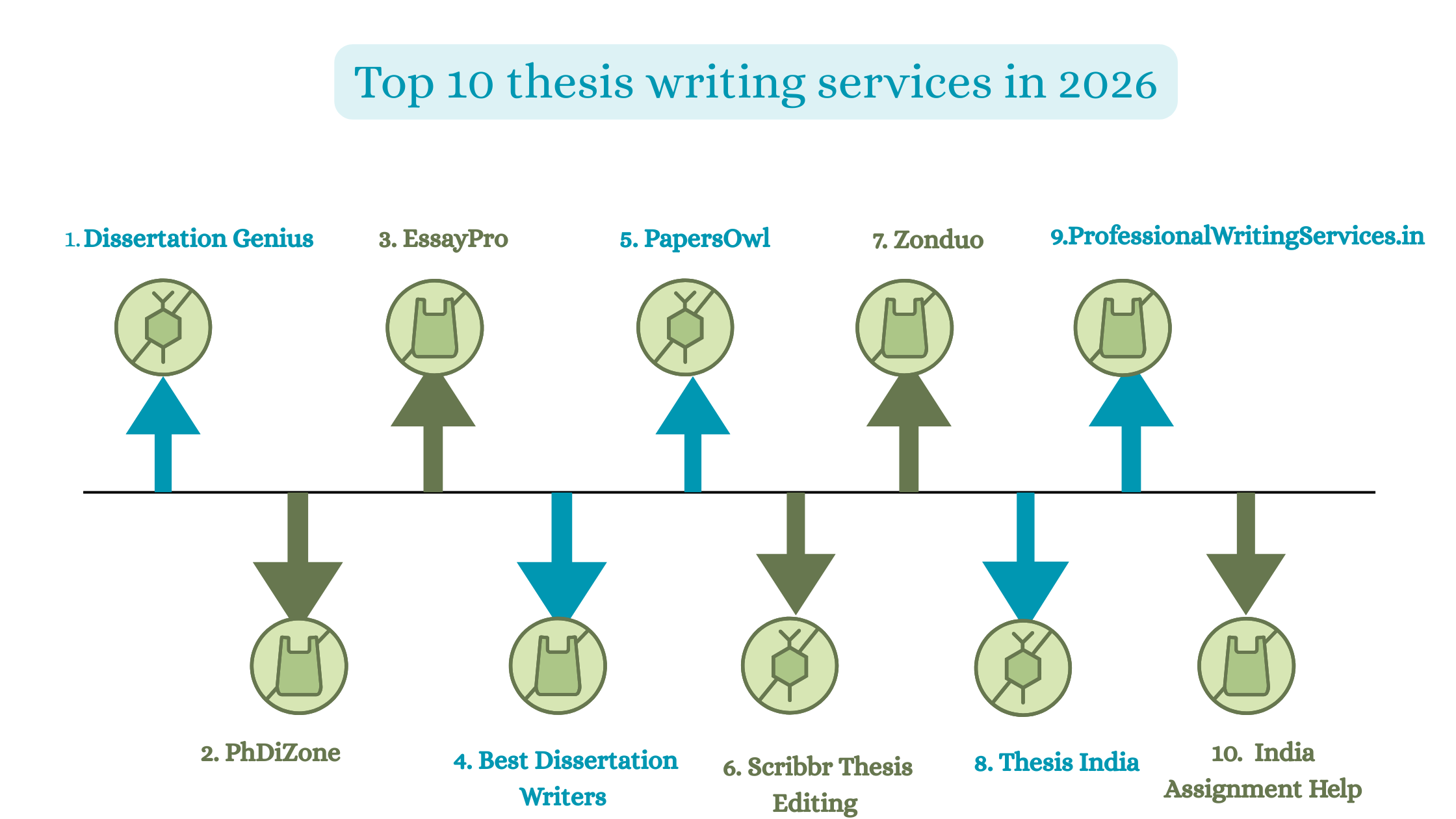 Top 10 thesis writing services in 2026

1. Dissertation Genius

3. EssayPro

5. PapersOwl

7. Zonduo

9.ProfessionalWritingServices.in

2. PhDiZone

4. Best Dissertation Writers

6. Scribbr Thesis Editing

8. Thesis India

10. India Assignment Help